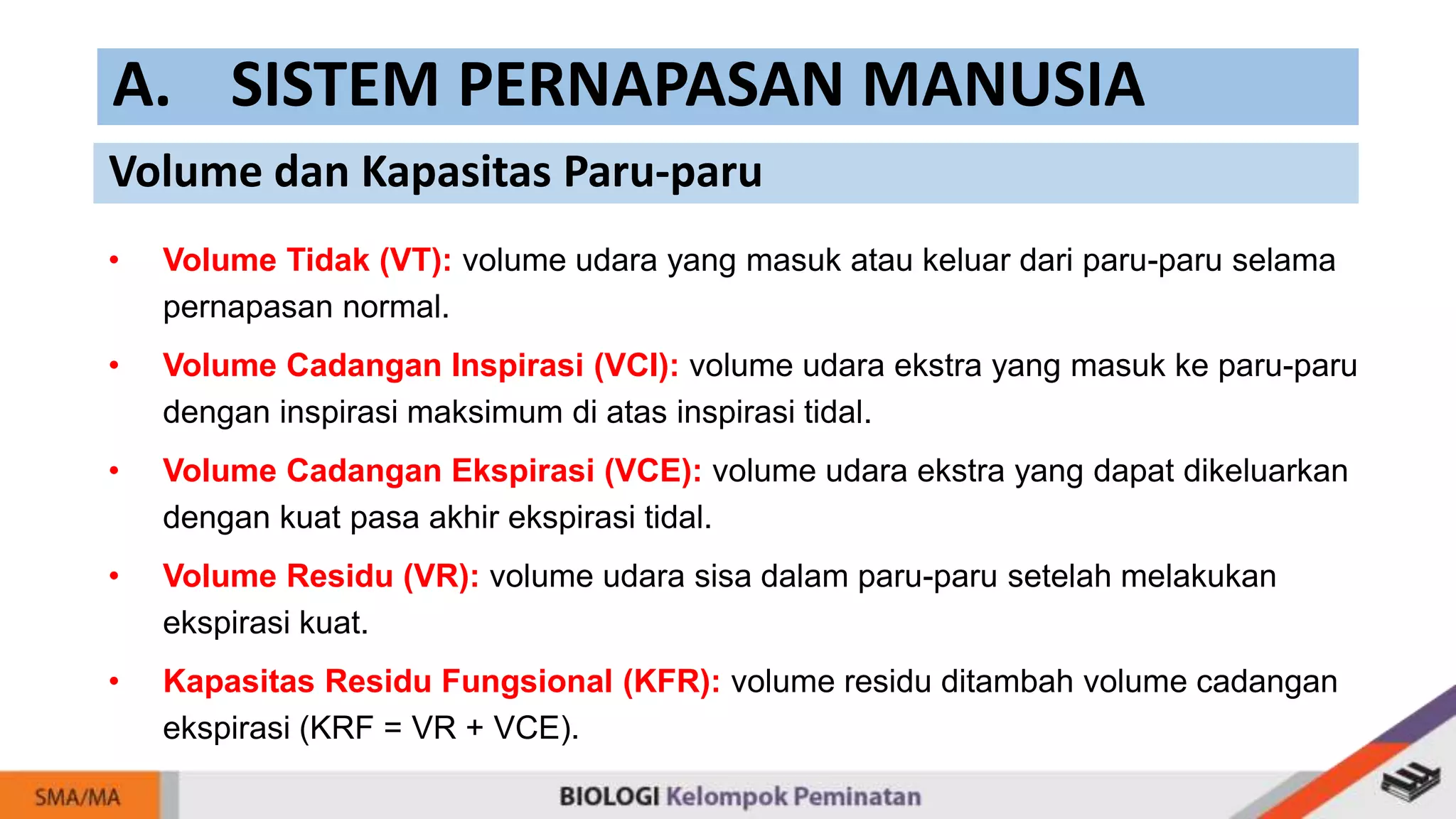 A. SISTEM PERNAPASAN MANUSIA

Volume dan Kapasitas Paru-paru

• Volume Tidak (VT): volume udara yang masuk atau keluar dari paru-paru selama pernapasan normal.

• Volume Cadangan Inspirasi (VCI): volume udara ekstra yang masuk ke paru-paru dengan inspirasi maksimum di atas inspirasi tidal.

• Volume Cadangan Ekspirasi (VCE): volume udara ekstra yang dapat dikeluarkan dengan kuat pasa akhir ekspirasi tidal.

• Volume Residu (VR): volume udara sisa dalam paru-paru setelah melakukan ekspirasi kuat.

• Kapasitas Residu Fungsional (KFR): volume residu ditambah volume cadangan ekspirasi (KRF = VR + VCE).

SMA/MA

BIOLOGI Kelompok Peminatan